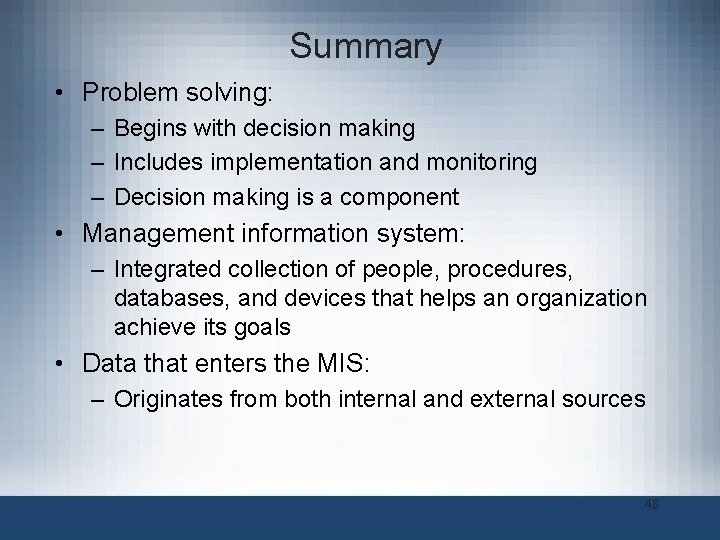 Summary

• Problem solving:
  – Begins with decision making
  – Includes implementation and monitoring
  – Decision making is a component
• Management information system:
  – Integrated collection of people, procedures, databases, and devices that helps an organization achieve its goals
• Data that enters the MIS:
  – Originates from both internal and external sources

48